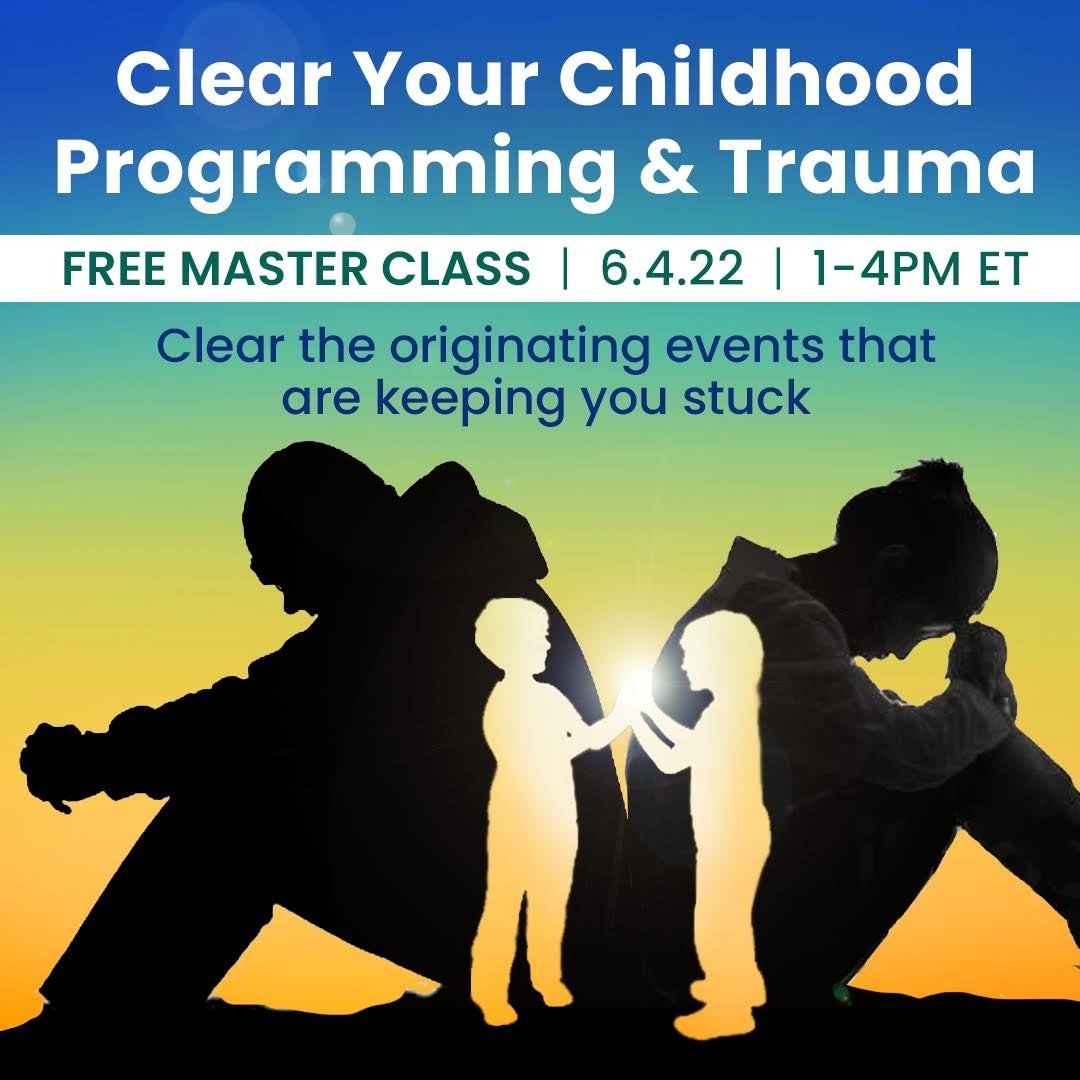 Clear Your Childhood Programming & Trauma

FREE MASTER CLASS | 6.4.22 | 1-4PM ET

Clear the originating events that are keeping you stuck